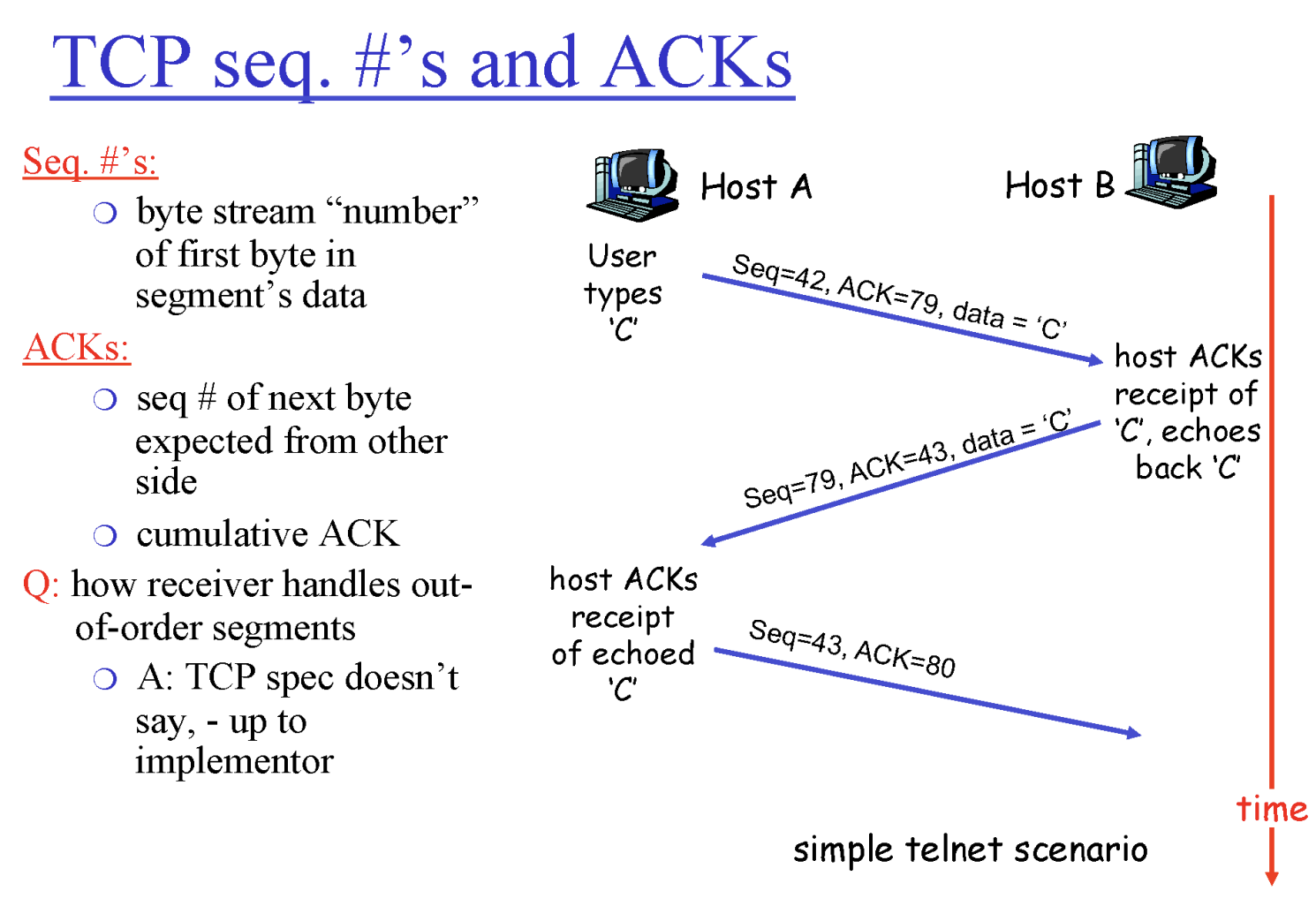 TCP seq. #'s and ACKs

Seq. #'s:
❍ byte stream "number" of first byte in segment's data

ACKs:
❍ seq # of next byte expected from other side
❍ cumulative ACK

Q: how receiver handles out-of-order segments
❍ A: TCP spec doesn't say, - up to implementor

Host A

Host B

User types 'C'

Seq=42, ACK=79, data = 'C'

host ACKs receipt of 'C', echoes back 'C'

Seq=79, ACK=43, data = 'C'

host ACKs receipt of echoed 'C'

Seq=43, ACK=80

time

simple telnet scenario